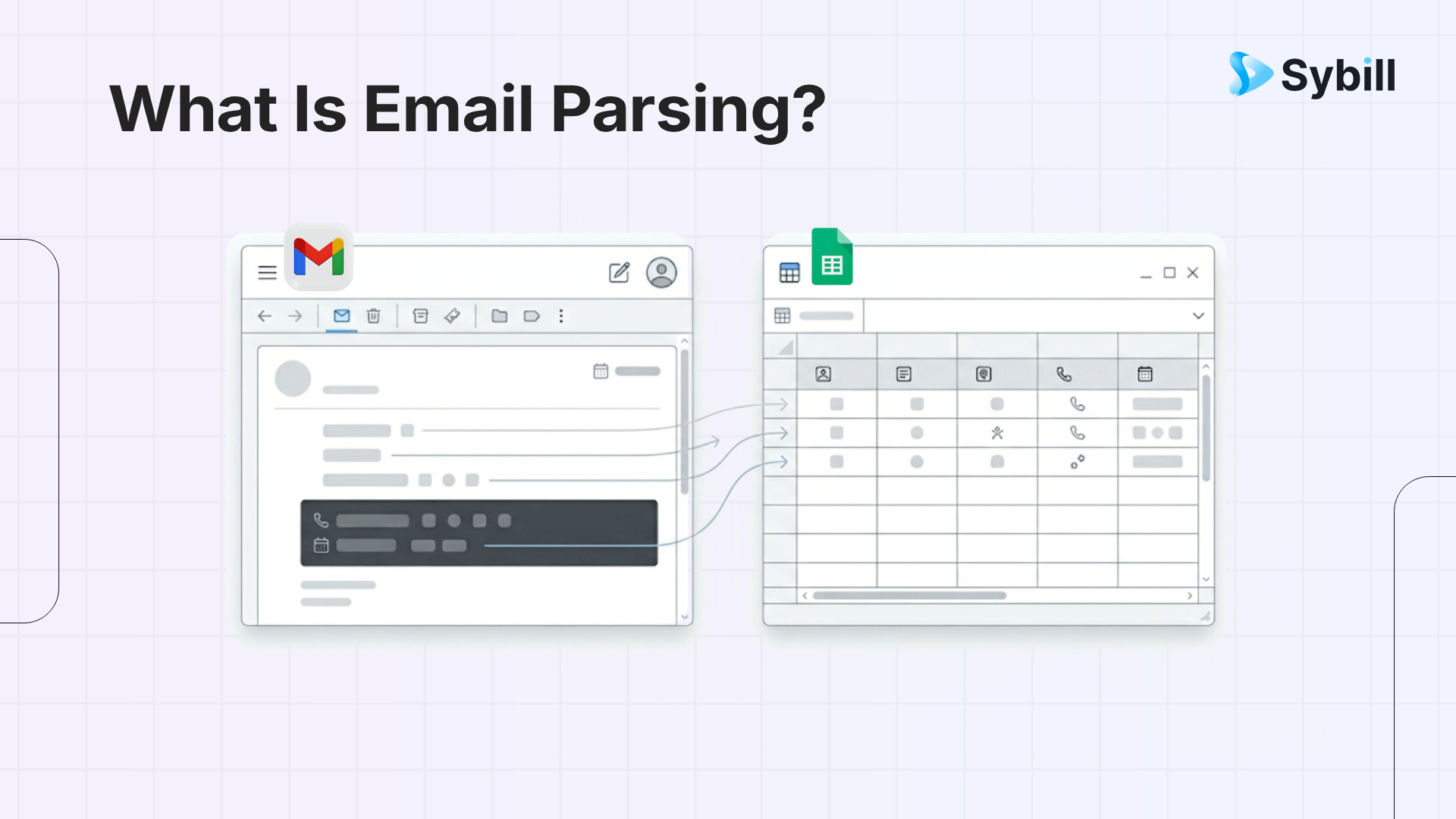 What Is Email Parsing?

Sybill